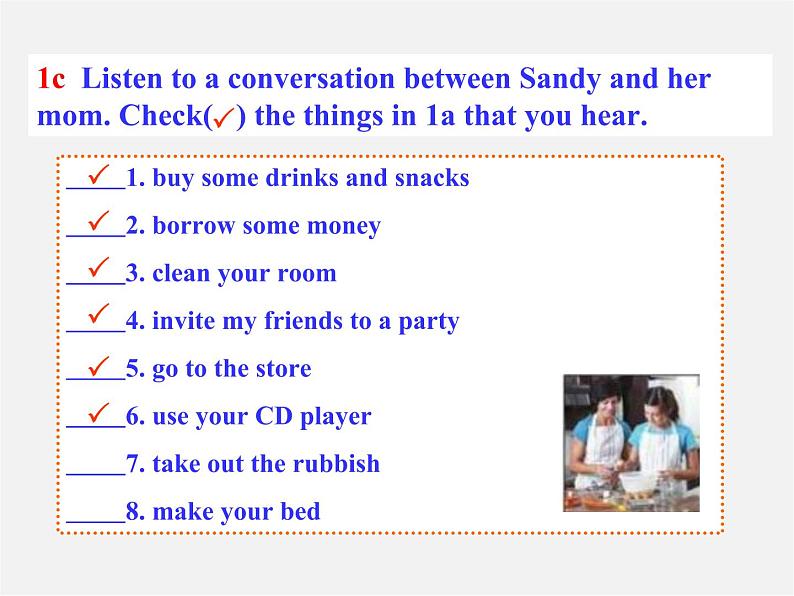 1c Listen to a conversation between Sandy and her mom. Check(✓) the things in 1a that you hear.

__✓__1. buy some drinks and snacks

__✓__2. borrow some money

__✓__3. clean your room

__✓__4. invite my friends to a party

__✓__5. go to the store

__✓__6. use your CD player

_____7. take out the rubbish

_____8. make your bed